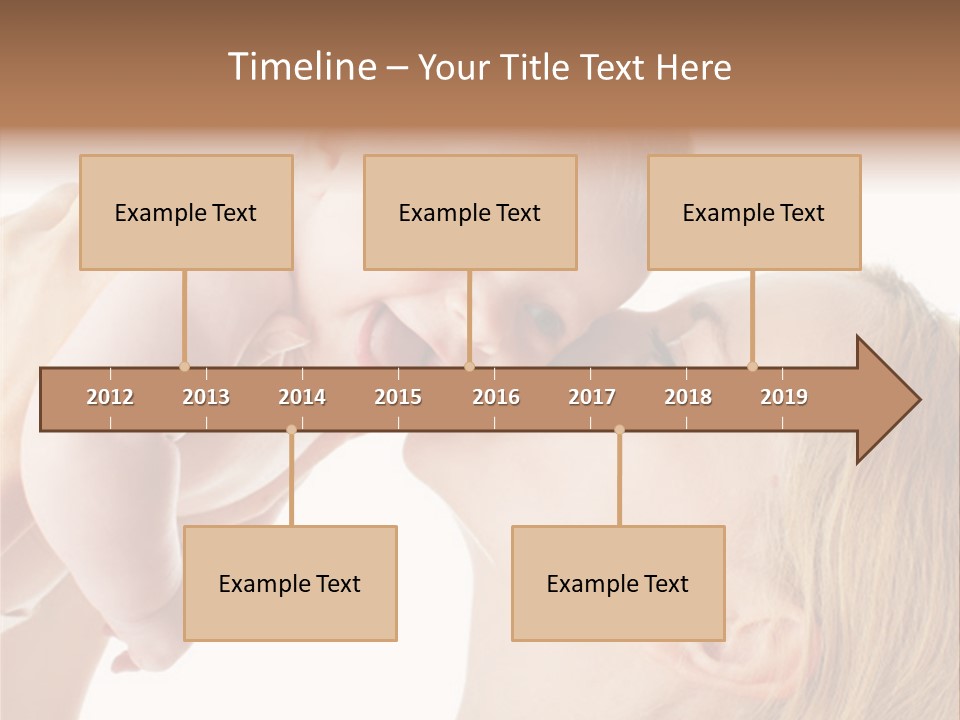 Timeline – Your Title Text Here

Example Text

Example Text

Example Text

2012 2013 2014 2015 2016 2017 2018 2019

Example Text

Example Text